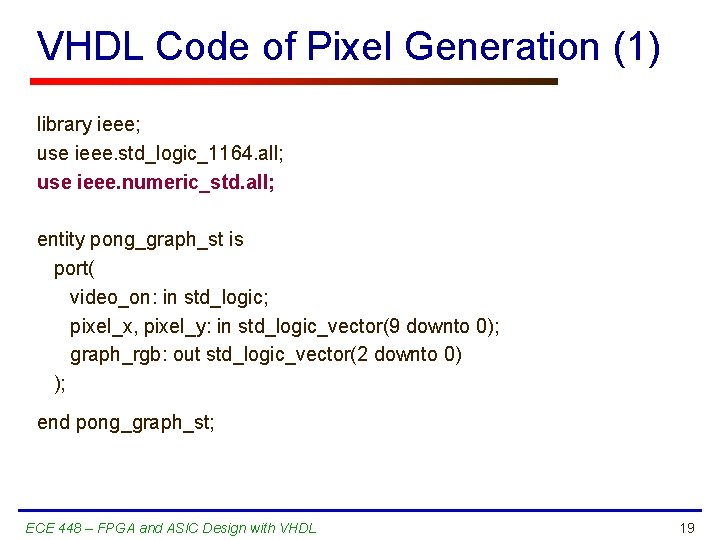 VHDL Code of Pixel Generation (1)

library ieee;
use ieee.std_logic_1164.all;
use ieee.numeric_std.all;

entity pong_graph_st is
port(
video_on: in std_logic;
pixel_x, pixel_y: in std_logic_vector(9 downto 0);
graph_rgb: out std_logic_vector(2 downto 0)
);
end pong_graph_st;

ECE 448 – FPGA and ASIC Design with VHDL

19